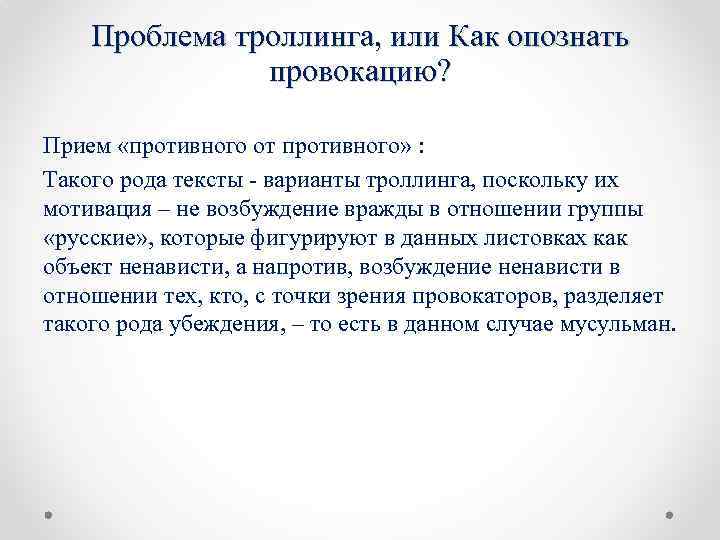 Проблема троллинга, или Как опознать провокацию?

Прием «противного от противного» :

Такого рода тексты - варианты троллинга, поскольку их мотивация – не возбуждение вражды в отношении группы «русские», которые фигурируют в данных листовках как объект ненависти, а напротив, возбуждение ненависти в отношении тех, кто, с точки зрения провокаторов, разделяет такого рода убеждения, – то есть в данном случае мусульман.